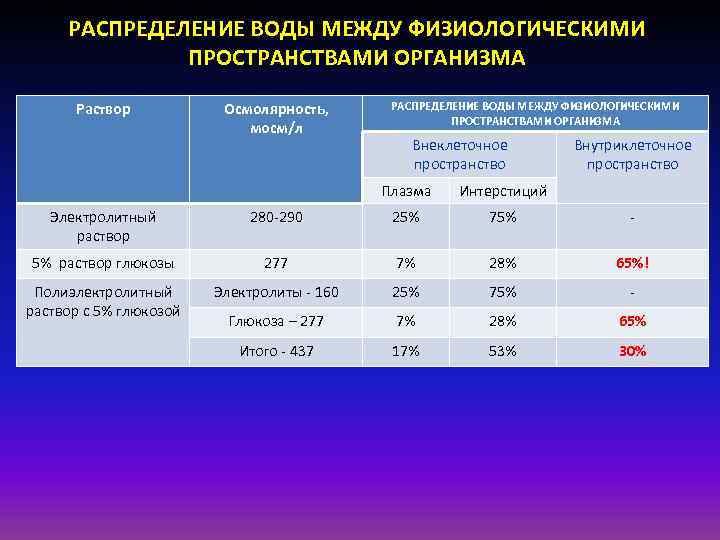 РАСПРЕДЕЛЕНИЕ ВОДЫ МЕЖДУ ФИЗИОЛОГИЧЕСКИМИ ПРОСТРАНСТВАМИ ОРГАНИЗМА

| Раствор | Осмолярность, мосм/л | РАСПРЕДЕЛЕНИЕ ВОДЫ МЕЖДУ ФИЗИОЛОГИЧЕСКИМИ ПРОСТРАНСТВАМИ ОРГАНИЗМА | | |
|---|---|---|---|---|
| | | Внеклеточное пространство | | Внутриклеточное пространство |
| | | Плазма | Интерстиций | |
| Электролитный раствор | 280-290 | 25% | 75% | - |
| 5% раствор глюкозы | 277 | 7% | 28% | 65%! |
| Полиэлектролитный раствор с 5% глюкозой | Электролиты - 160 | 25% | 75% | - |
| | Глюкоза – 277 | 7% | 28% | 65% |
| | Итого - 437 | 17% | 53% | 30% |